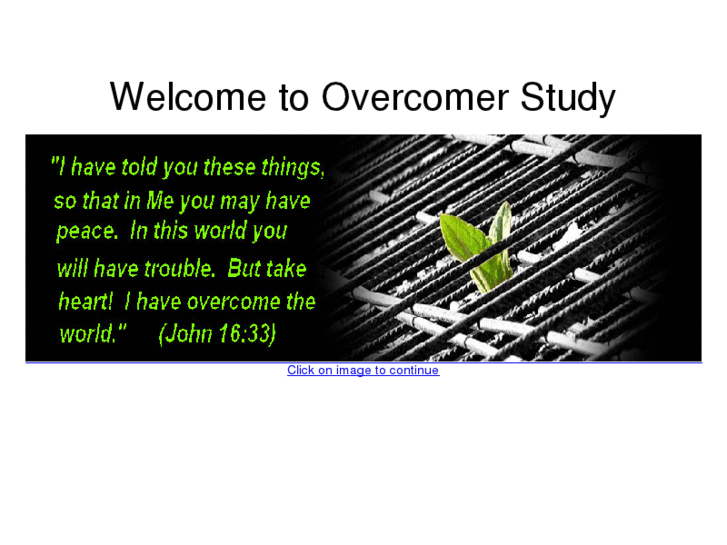 Welcome to Overcomer Study

"I have told you these things, so that in Me you may have peace. In this world you will have trouble. But take heart! I have overcome the world." (John 16:33)

Click on image to continue